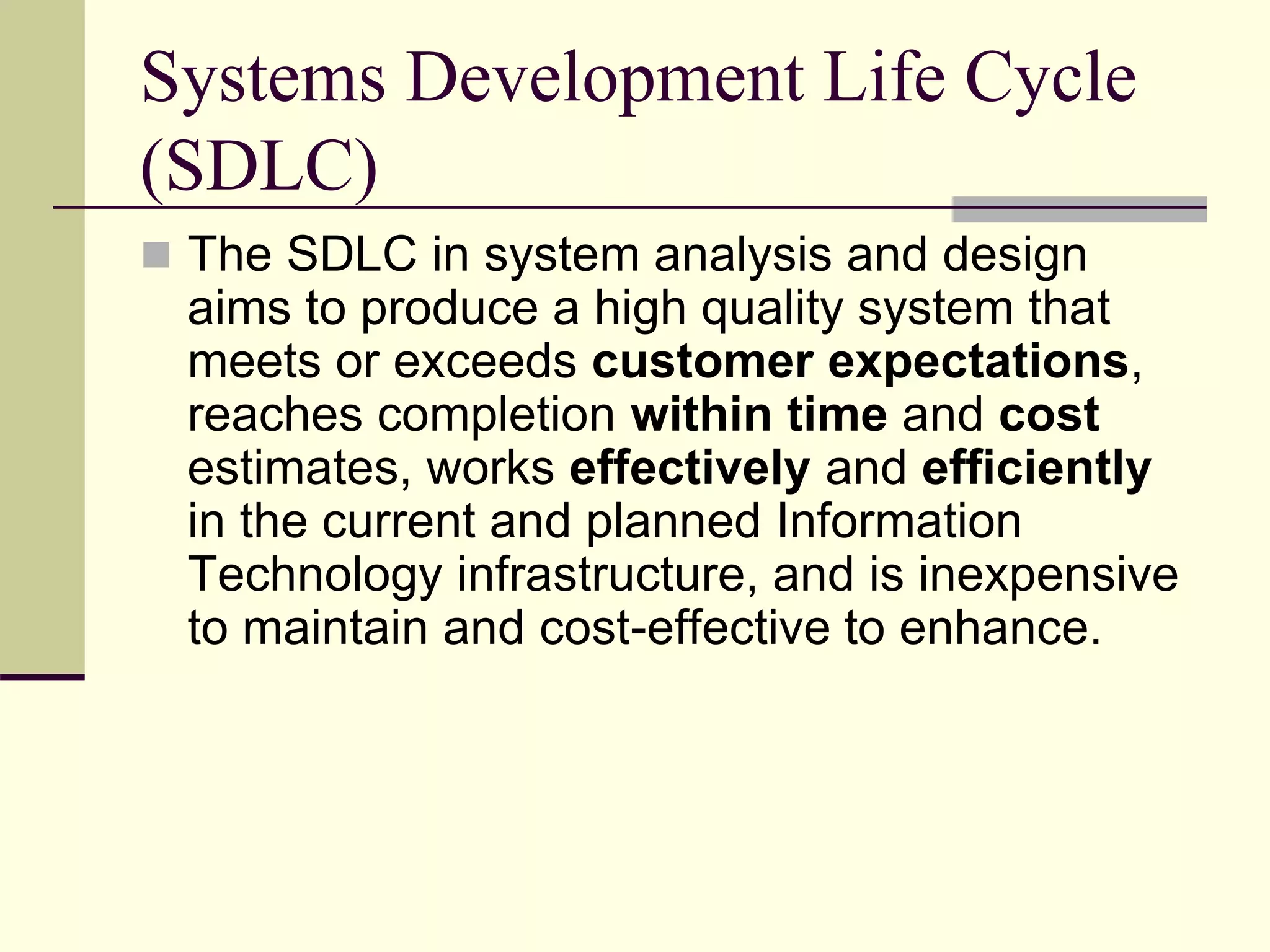 Systems Development Life Cycle (SDLC)

The SDLC in system analysis and design aims to produce a high quality system that meets or exceeds customer expectations, reaches completion within time and cost estimates, works effectively and efficiently in the current and planned Information Technology infrastructure, and is inexpensive to maintain and cost-effective to enhance.